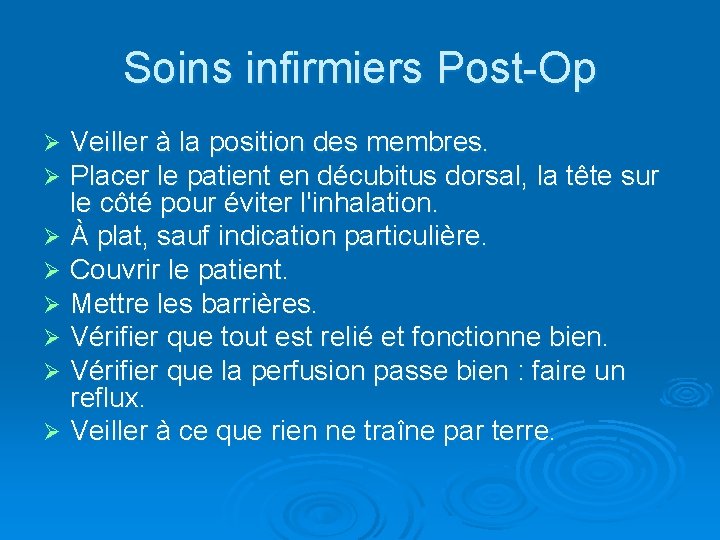 Soins infirmiers Post-Op

➢ Veiller à la position des membres.
➢ Placer le patient en décubitus dorsal, la tête sur le côté pour éviter l'inhalation.
➢ À plat, sauf indication particulière.
➢ Couvrir le patient.
➢ Mettre les barrières.
➢ Vérifier que tout est relié et fonctionne bien.
➢ Vérifier que la perfusion passe bien : faire un reflux.
➢ Veiller à ce que rien ne traîne par terre.